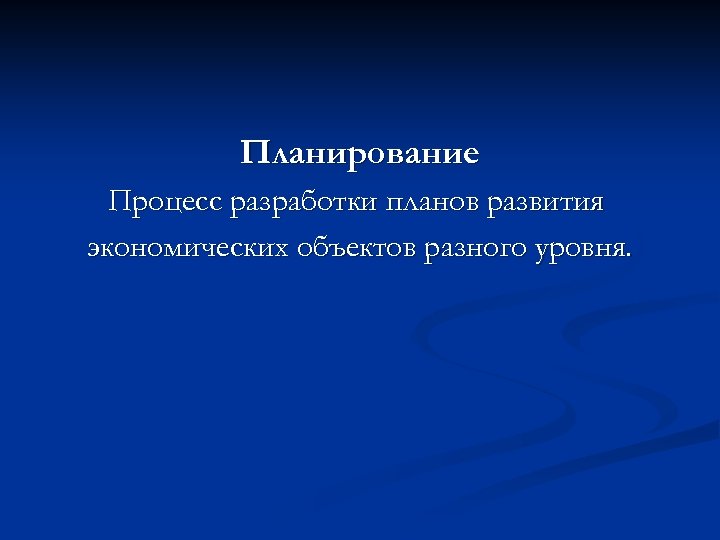 Планирование

Процесс разработки планов развития экономических объектов разного уровня.